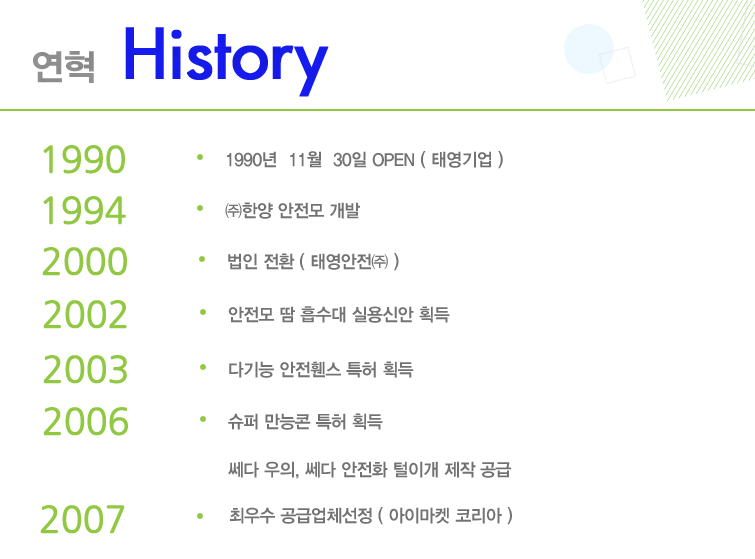 연혁 History

1990 • 1990년 11월 30일 OPEN ( 태영기업 )

1994 • ㈜한양 안전모 개발

2000 • 법인 전환 ( 태영안전㈜ )

2002 • 안전모 땀 흡수대 실용신안 획득

2003 • 다기능 안전휀스 특허 획득

2006 • 슈퍼 만능콘 특허 획득

쎄다 우의, 쎄다 안전화 털이개 제작 공급

2007 • 최우수 공급업체선정 ( 아이마켓 코리아 )